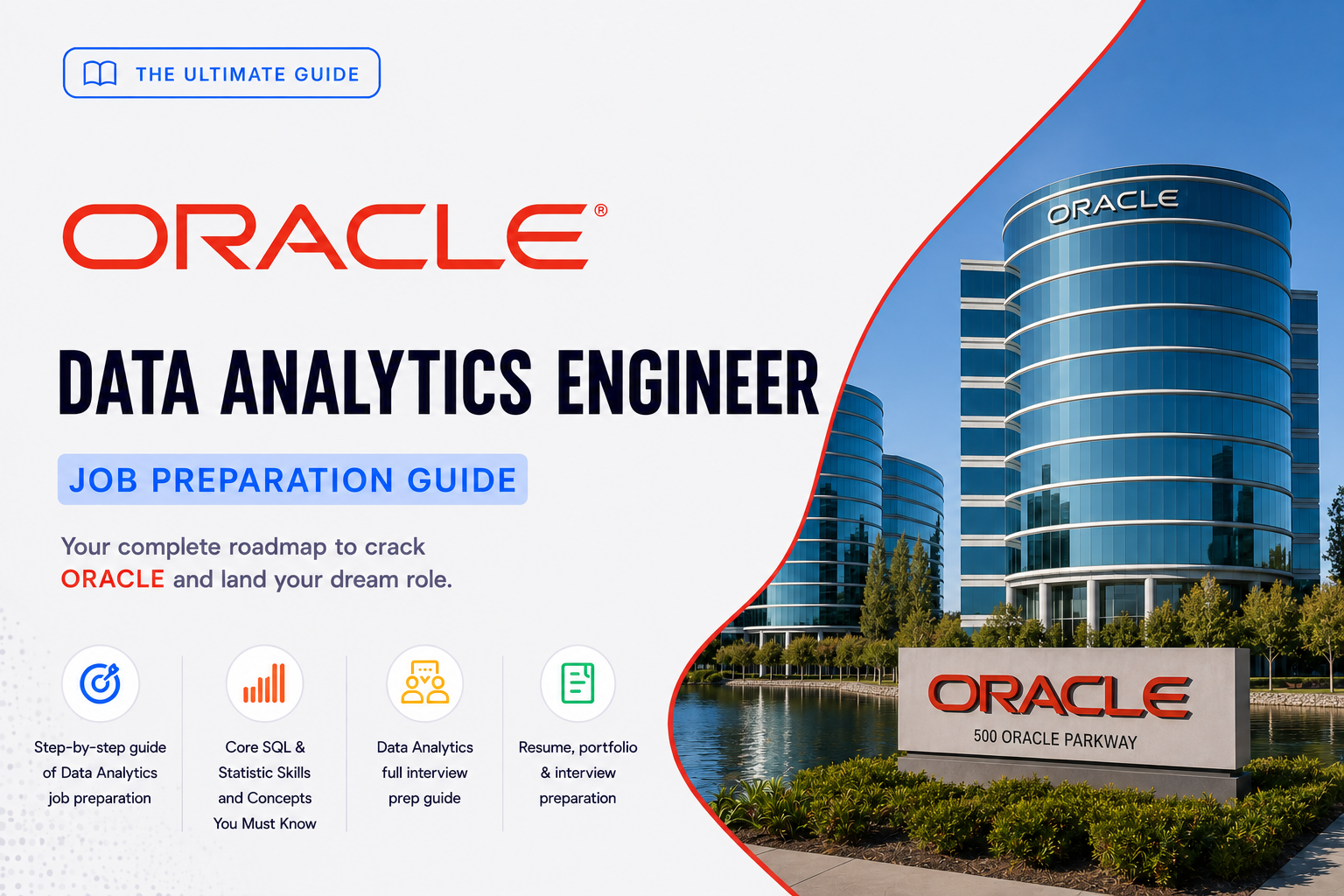 THE ULTIMATE GUIDE

ORACLE®

DATA ANALYTICS ENGINEER

JOB PREPARATION GUIDE

Your complete roadmap to crack ORACLE and land your dream role.

Step-by-step guide of Data Analytics job preparation

Core SQL & Statistic Skills and Concepts You Must Know

Data Analytics full interview prep guide

Resume, portfolio & interview preparation

ORACLE

ORACLE
500 ORACLE PARKWAY